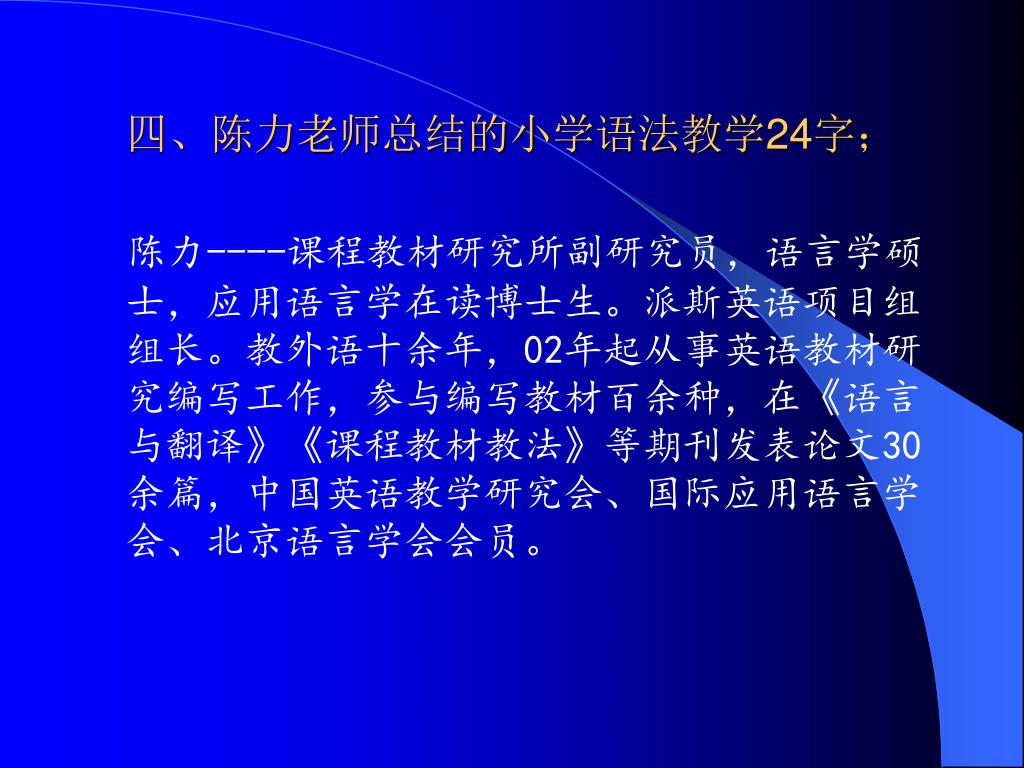 四、陈力老师总结的小学语法教学24字；

陈力----课程教材研究所副研究员，语言学硕士，应用语言学在读博士生。派斯英语项目组组长。教外语十余年，02年起从事英语教材研究编写工作，参与编写教材百余种，在《语言与翻译》《课程教材教法》等期刊发表论文30余篇，中国英语教学研究会、国际应用语言学会、北京语言学会会员。